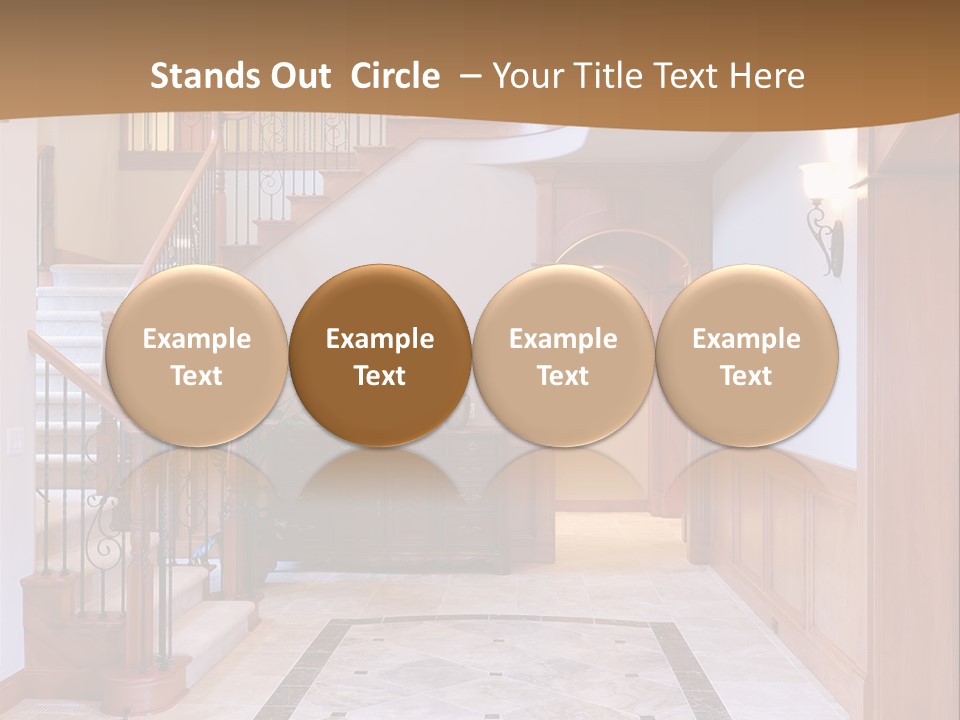 Stands Out Circle – Your Title Text Here

Example Text

Example Text

Example Text

Example Text